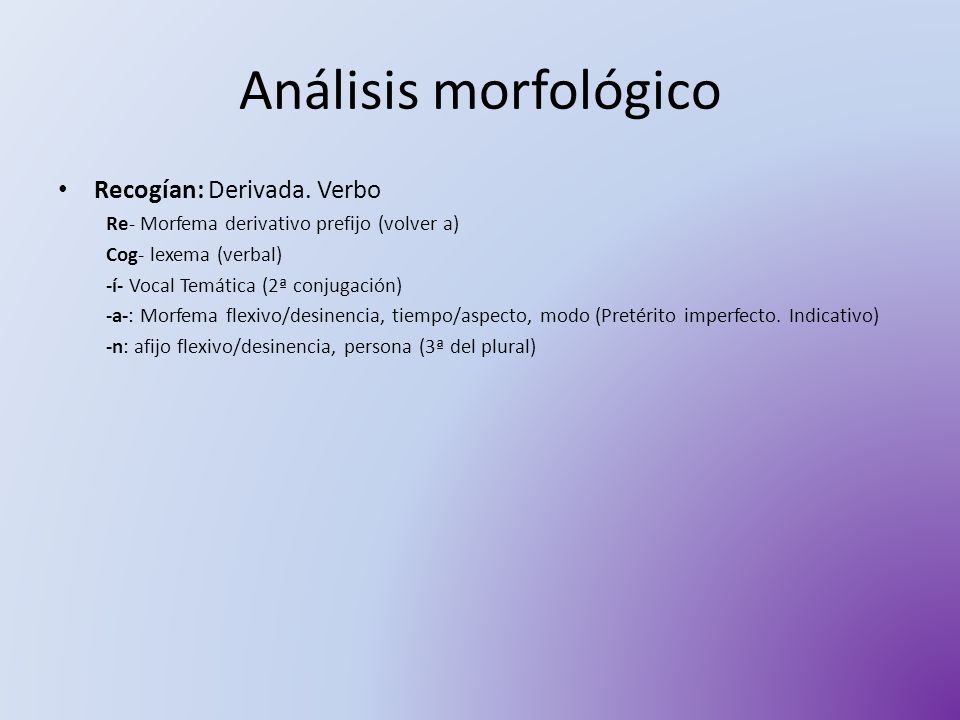 Análisis morfológico

• Recogían: Derivada. Verbo

Re- Morfema derivativo prefijo (volver a)

Cog- lexema (verbal)

-í- Vocal Temática (2ª conjugación)

-a-: Morfema flexivo/desinencia, tiempo/aspecto, modo (Pretérito imperfecto. Indicativo)

-n: afijo flexivo/desinencia, persona (3ª del plural)